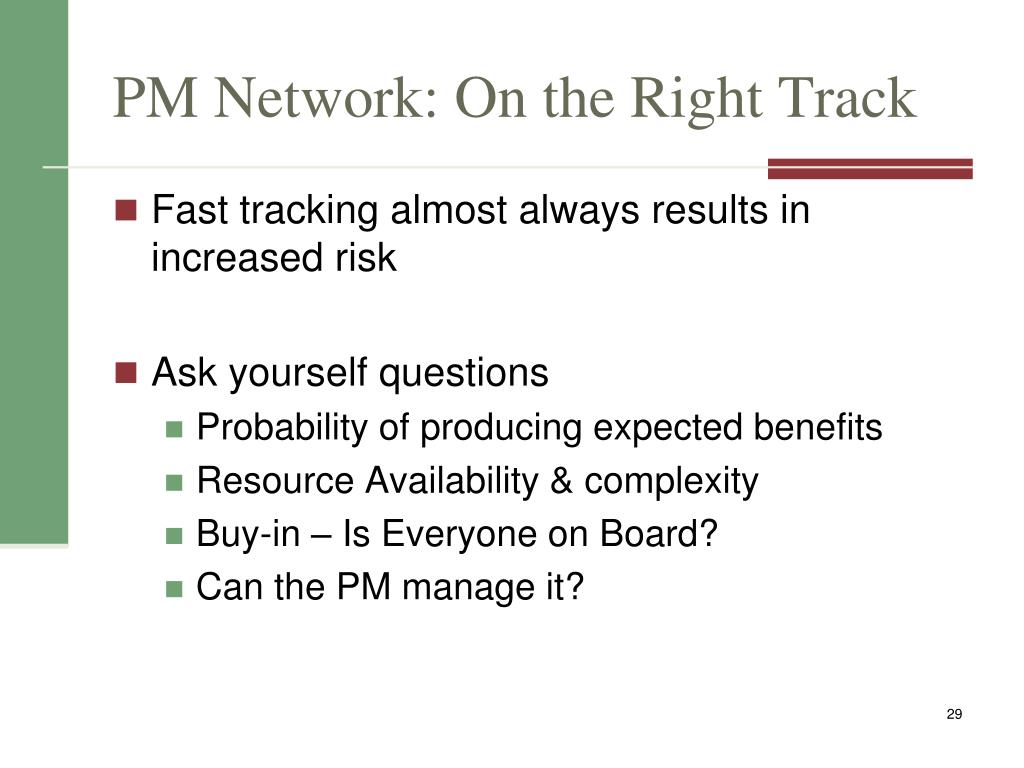 PM Network: On the Right Track

- Fast tracking almost always results in increased risk

- Ask yourself questions
  - Probability of producing expected benefits
  - Resource Availability & complexity
  - Buy-in – Is Everyone on Board?
  - Can the PM manage it?

29